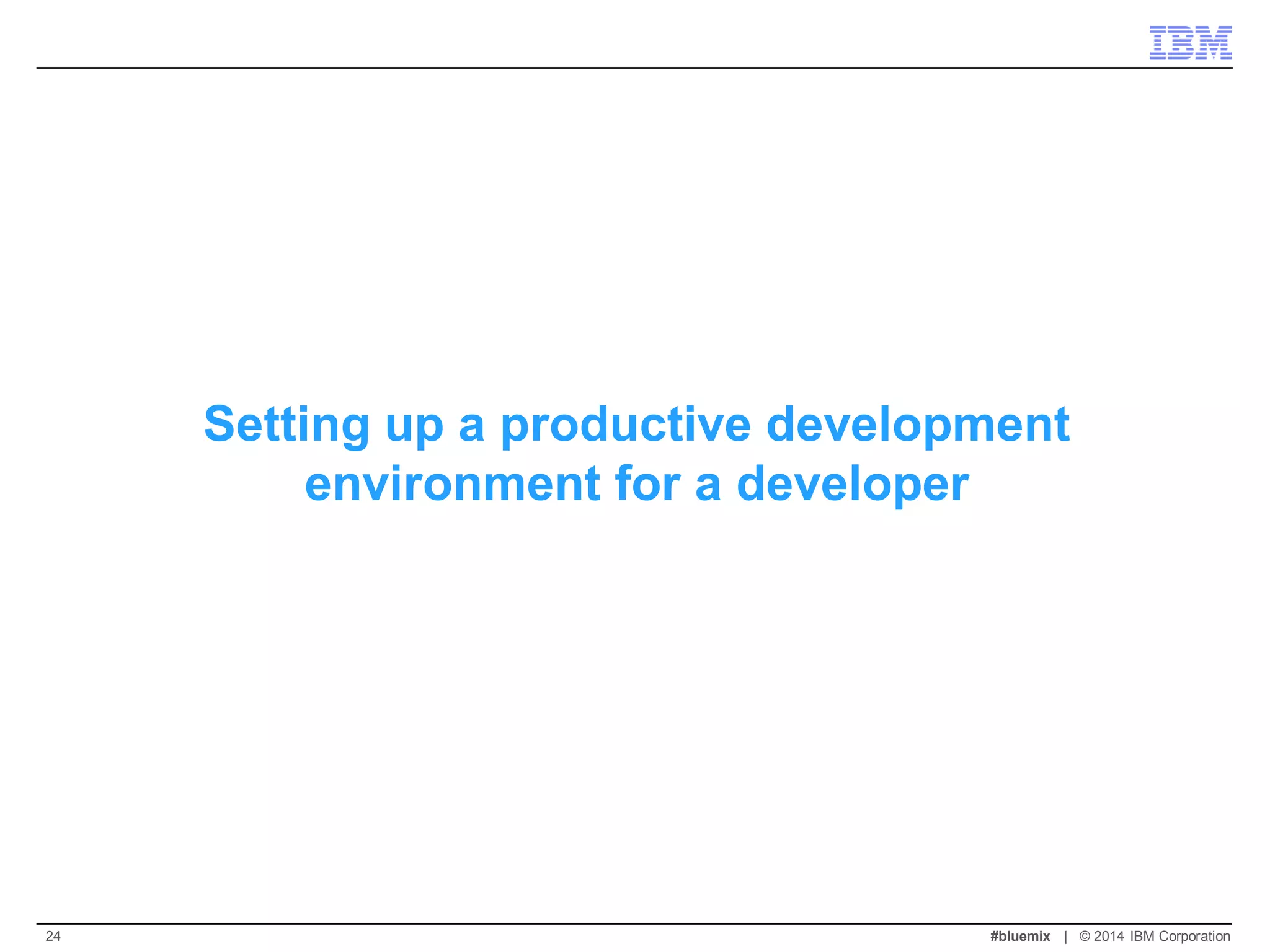 IBM

Setting up a productive development environment for a developer

24

#bluemix | © 2014 IBM Corporation